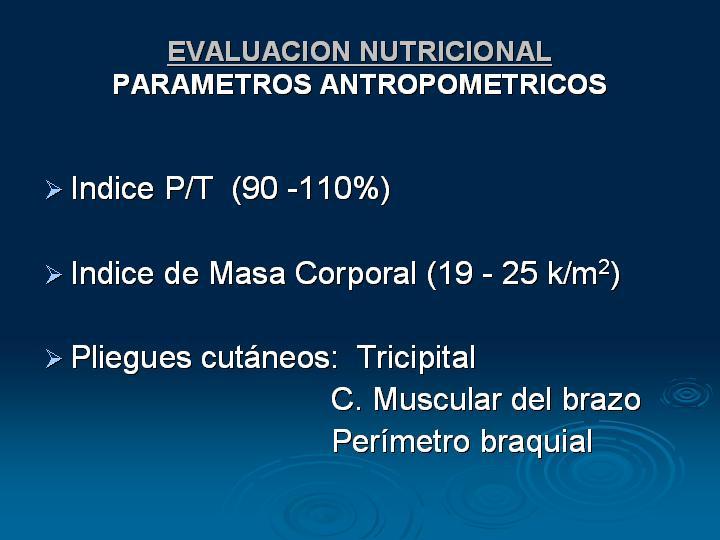 EVALUACION NUTRICIONAL
PARAMETROS ANTROPOMETRICOS

➢ Indice P/T (90 -110%)

➢ Indice de Masa Corporal (19 - 25 k/m$^2$)

➢ Pliegues cutáneos: Tricipital
C. Muscular del brazo
Perímetro braquial